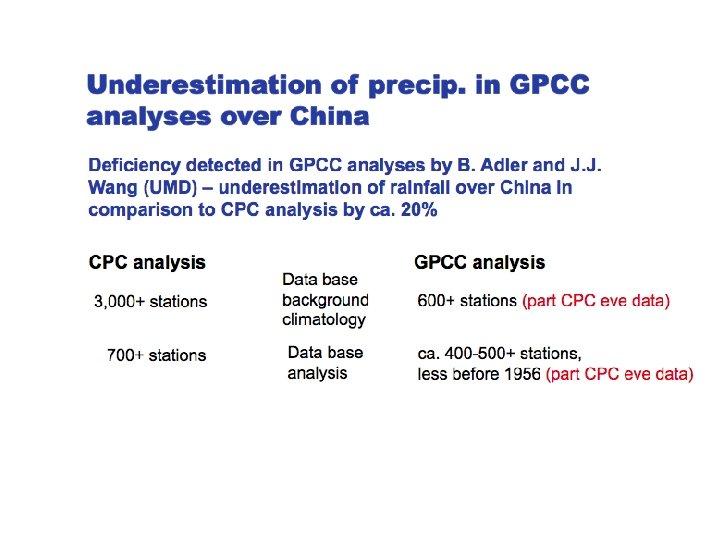 Underestimation of precip. in GPCC analyses over China

Deficiency detected in GPCC analyses by B. Adler and J.J. Wang (UMD) – underestimation of rainfall over China in comparison to CPC analysis by ca. 20%

| CPC analysis | | GPCC analysis |
|---|---|---|
| 3,000+ stations | Data base background climatology | 600+ stations (part CPC eve data) |
| 700+ stations | Data base analysis | ca. 400-500+ stations, less before 1956 (part CPC eve data) |